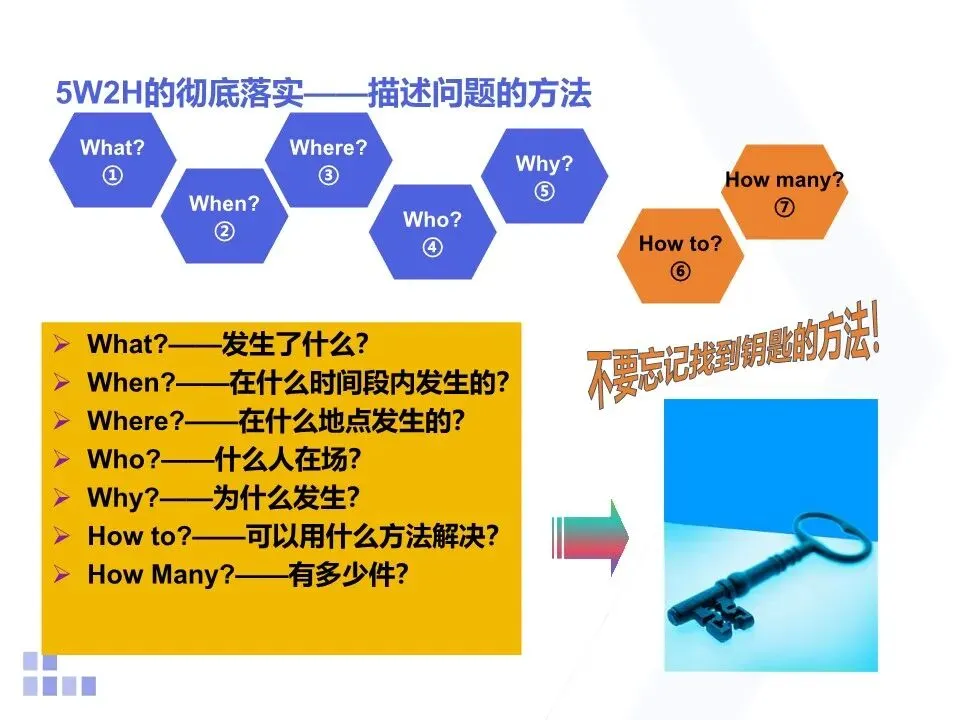 5W2H的彻底落实——描述问题的方法

What?
①

When?
②

Where?
③

Who?
④

Why?
⑤

How to?
⑥

How many?
⑦

➢ What?——发生了什么?
➢ When?——在什么时间段内发生的?
➢ Where?——在什么地点发生的?
➢ Who?——什么人在场?
➢ Why?——为什么发生?
➢ How to?——可以用什么方法解决?
➢ How Many?——有多少件?

不要忘记找到钥匙的方法!